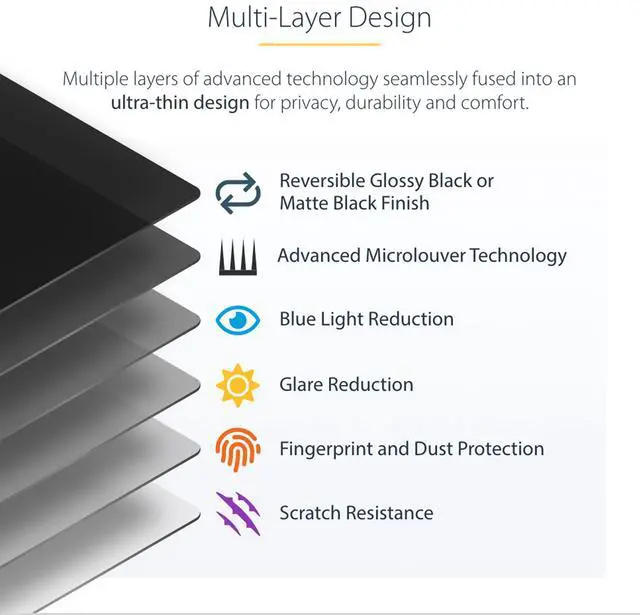 Multi-Layer Design

Multiple layers of advanced technology seamlessly fused into an ultra-thin design for privacy, durability and comfort.

Reversible Glossy Black or Matte Black Finish

Advanced Microlouver Technology

Blue Light Reduction

Glare Reduction

Fingerprint and Dust Protection

Scratch Resistance